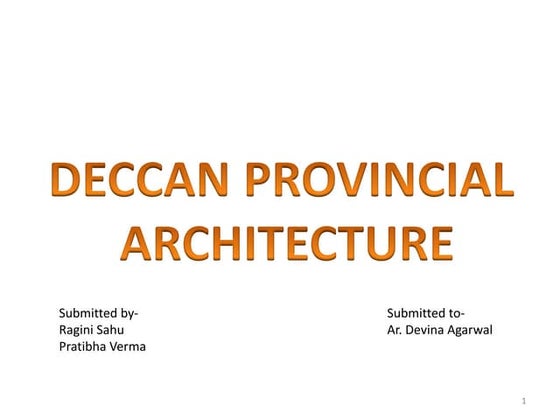 DECCAN PROVINCIAL ARCHITECTURE

Submitted by-
Ragini Sahu
Pratibha Verma

Submitted to-
Ar. Devina Agarwal

1